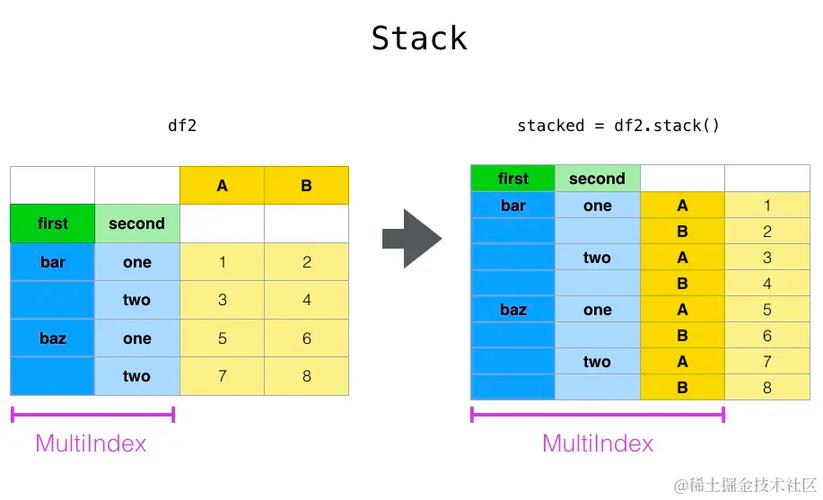 Stack

df2

| | | A | B |
|---|---|---|---|
| first | second | | |
| bar | one | 1 | 2 |
| | two | 3 | 4 |
| baz | one | 5 | 6 |
| | two | 7 | 8 |

MultiIndex

stacked = df2.stack()

| first | second | | |
|---|---|---|---|
| bar | one | A | 1 |
| | | B | 2 |
| | two | A | 3 |
| | | B | 4 |
| baz | one | A | 5 |
| | | B | 6 |
| | two | A | 7 |
| | | B | 8 |

MultiIndex

@稀土掘金技术社区